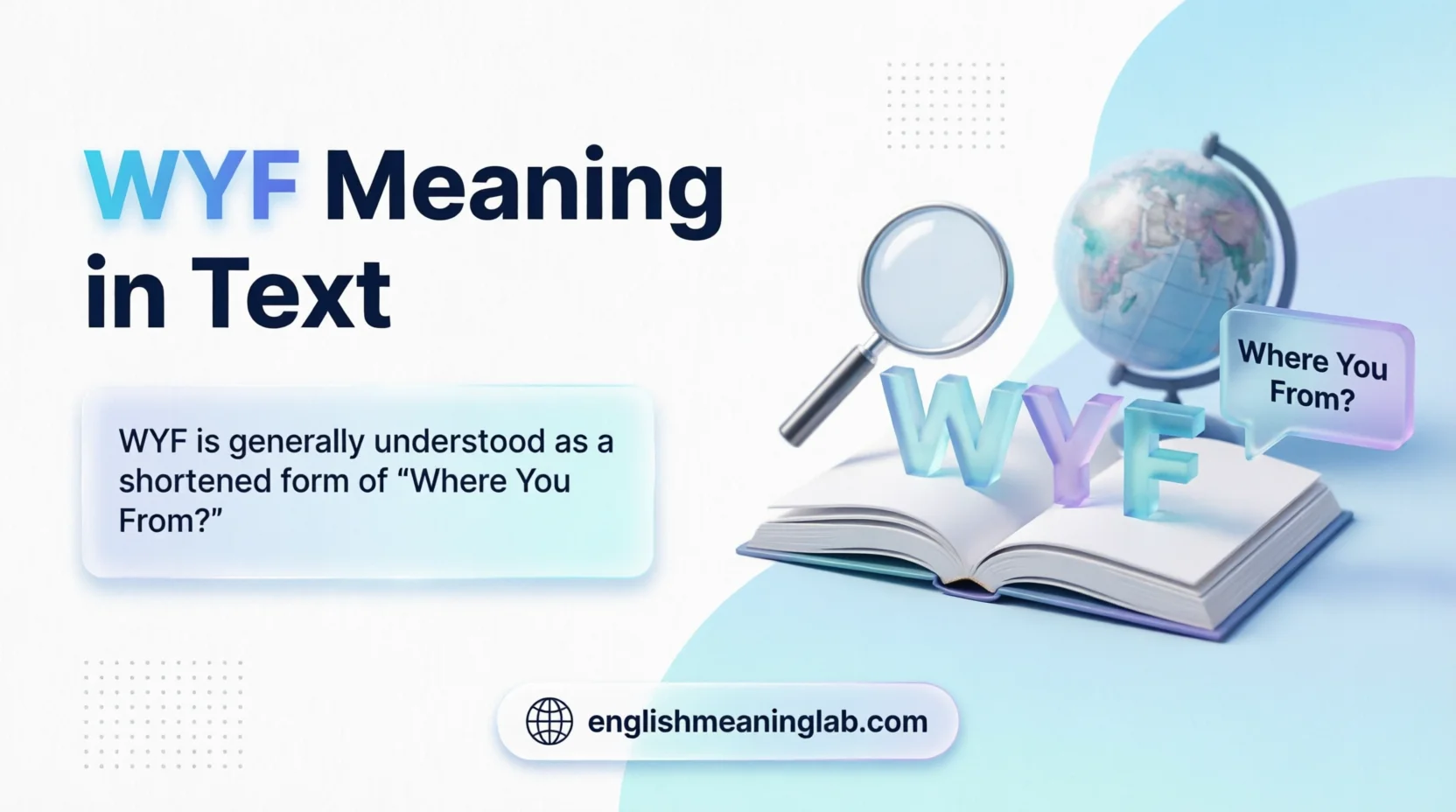 WYF Meaning in Text

WYF is generally understood as a shortened form of “Where You From?”

WYF

Where You From?

englishmeaninglab.com